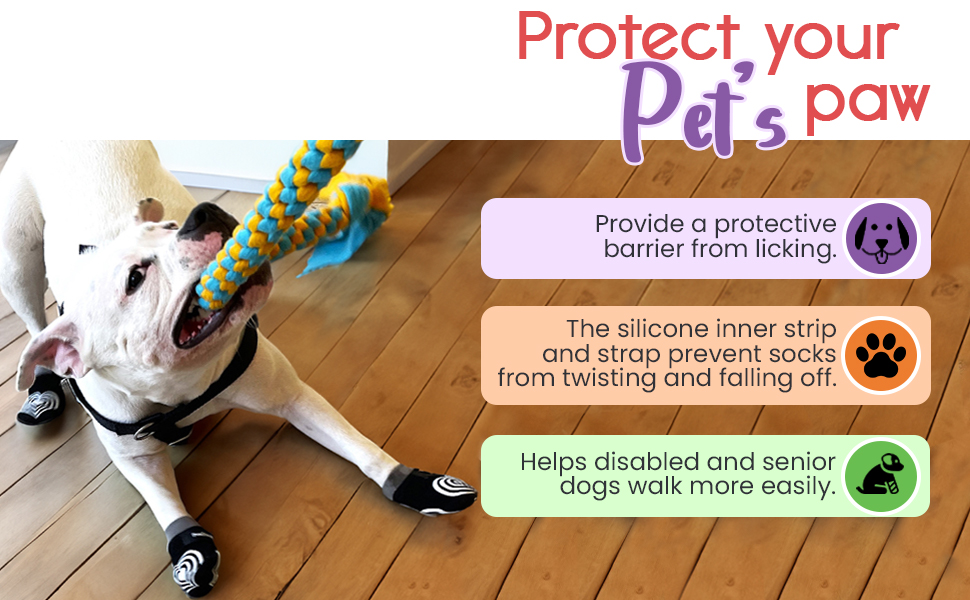 Protect your Pet's paw

Provide a protective barrier from licking.

The silicone inner strip and strap prevent socks from twisting and falling off.

Helps disabled and senior dogs walk more easily.